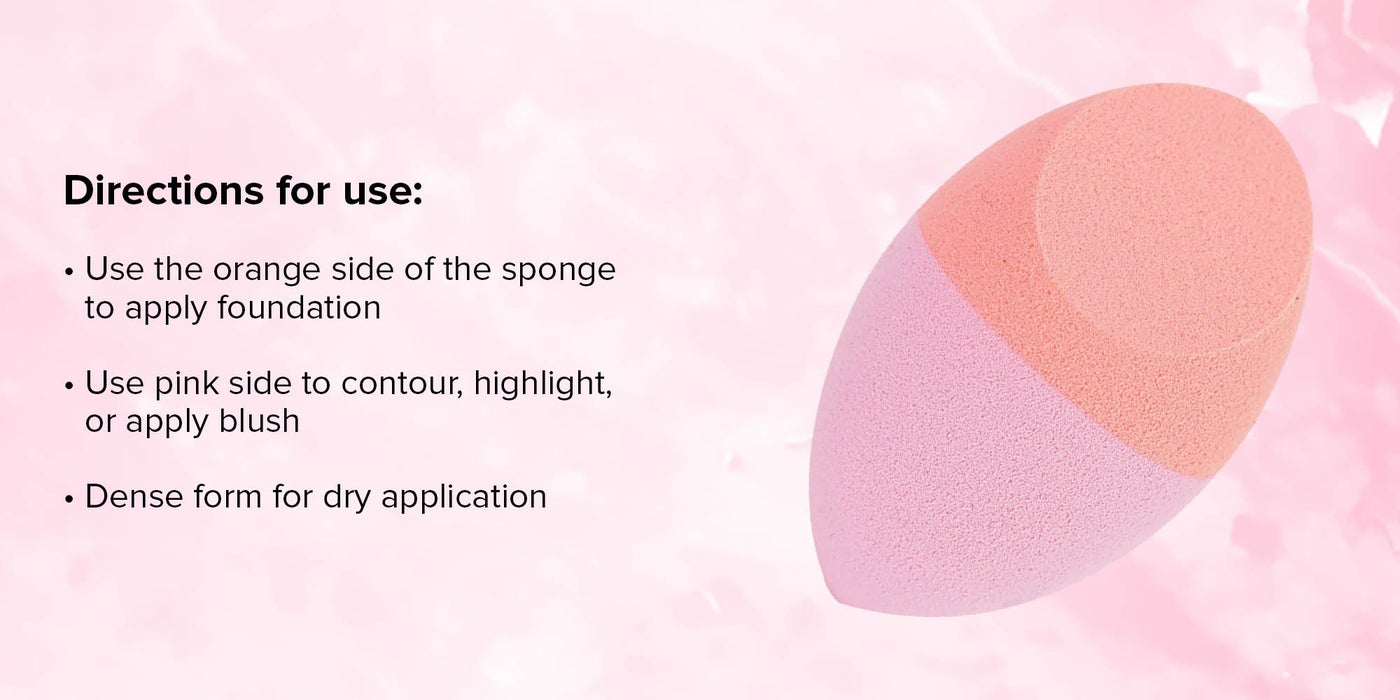 Directions for use:

• Use the orange side of the sponge to apply foundation

• Use pink side to contour, highlight, or apply blush

• Dense form for dry application